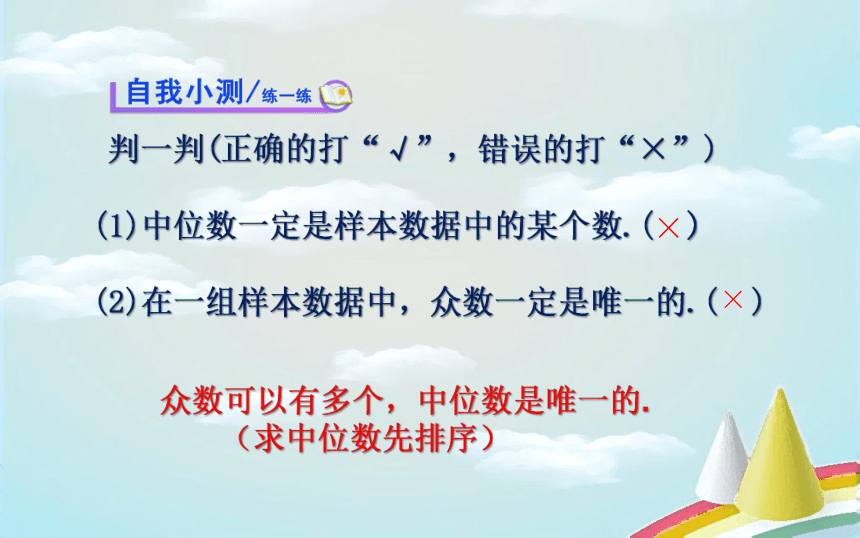 自我小测/练一练

判一判(正确的打“√”，错误的打“×”)

(1)中位数一定是样本数据中的某个数.(×)

(2)在一组样本数据中，众数一定是唯一的.(×)

众数可以有多个，中位数是唯一的.
（求中位数先排序）